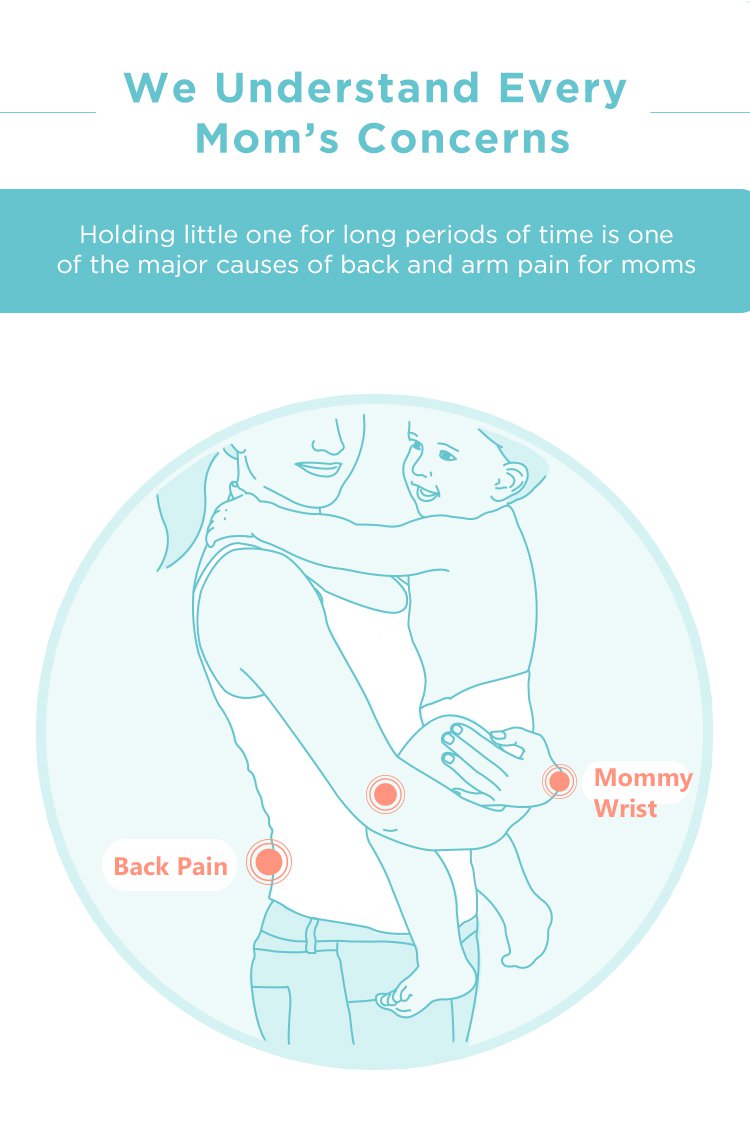 We Understand Every Mom's Concerns

Holding little one for long periods of time is one of the major causes of back and arm pain for moms

Mommy Wrist

Back Pain